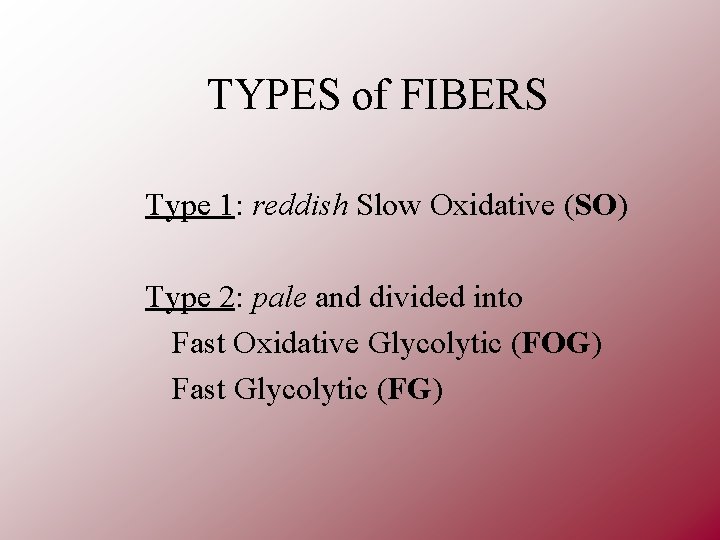 TYPES of FIBERS

Type 1: reddish Slow Oxidative (SO)

Type 2: pale and divided into
Fast Oxidative Glycolytic (FOG)
Fast Glycolytic (FG)